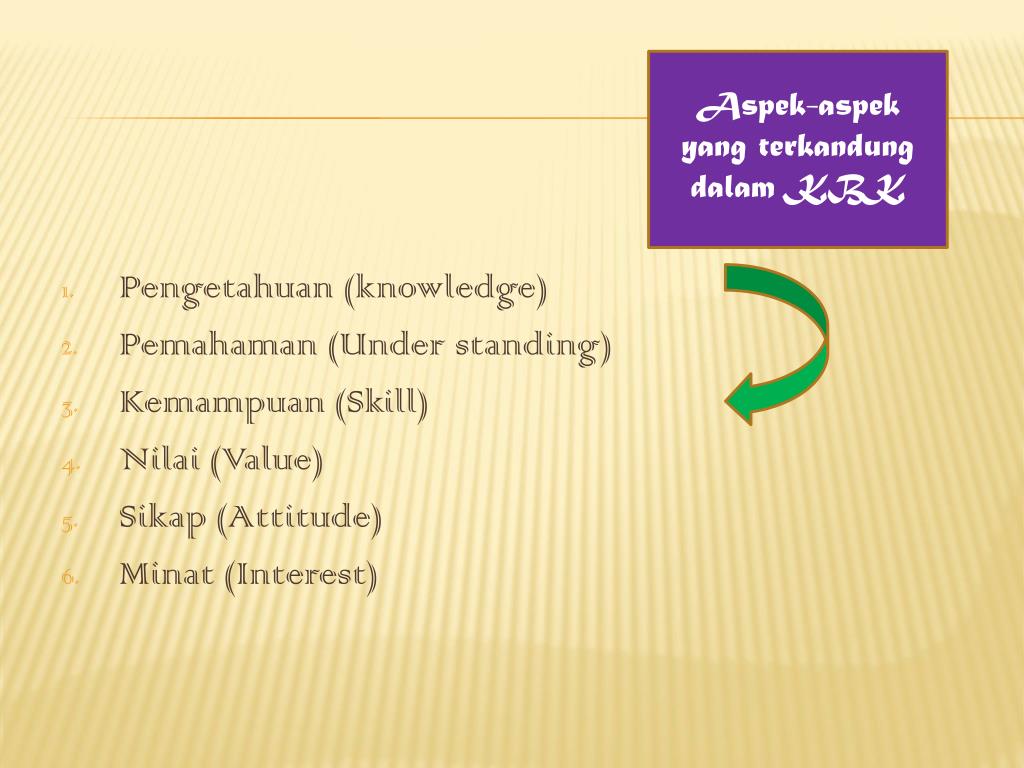 Aspek-aspek yang terkandung dalam KBK

1. Pengetahuan (knowledge)
2. Pemahaman (Under standing)
3. Kemampuan (Skill)
4. Nilai (Value)
5. Sikap (Attitude)
6. Minat (Interest)